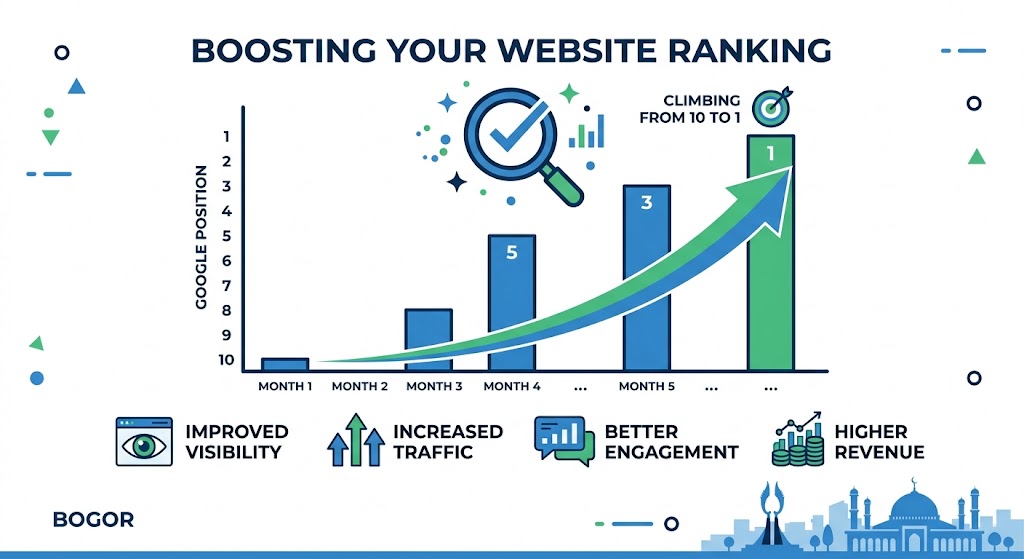 BOOSTING YOUR WEBSITE RANKING

CLIMBING FROM 10 TO 1

GOOGLE POSITION

1
2
3
4
5
6
7
8
9
10

5
3
1

MONTH 1 MONTH 2 MONTH 3 MONTH 4 ... MONTH 5 ... ...

IMPROVED VISIBILITY

INCREASED TRAFFIC

BETTER ENGAGEMENT

HIGHER REVENUE

BOGOR